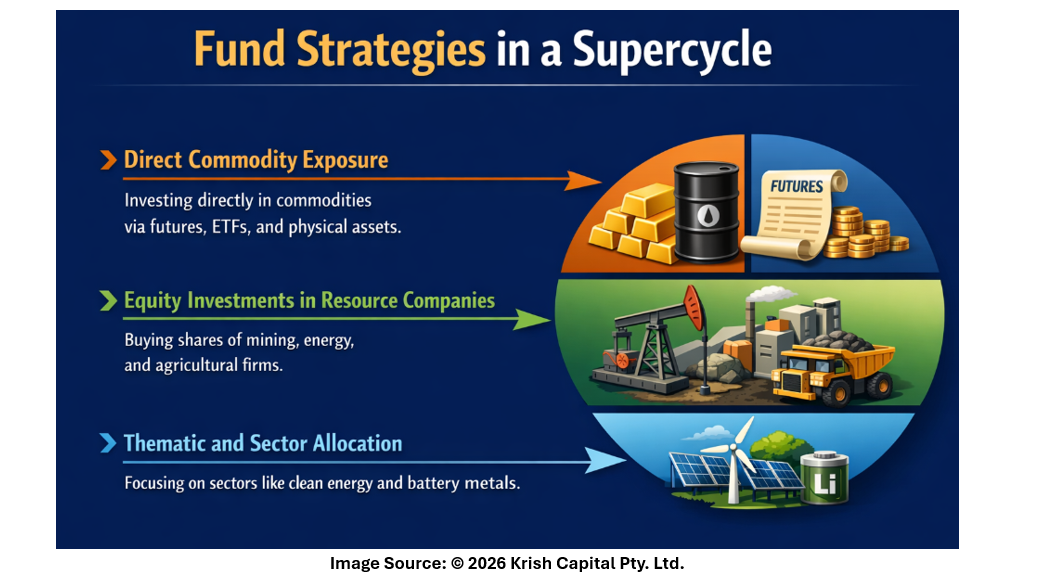 Fund Strategies in a Supercycle

Direct Commodity Exposure

Investing directly in commodities via futures, ETFs, and physical assets.

FUTURES

Equity Investments in Resource Companies

Buying shares of mining, energy, and agricultural firms.

Thematic and Sector Allocation

Focusing on sectors like clean energy and battery metals.

Li

Image Source: © 2026 Krish Capital Pty. Ltd.